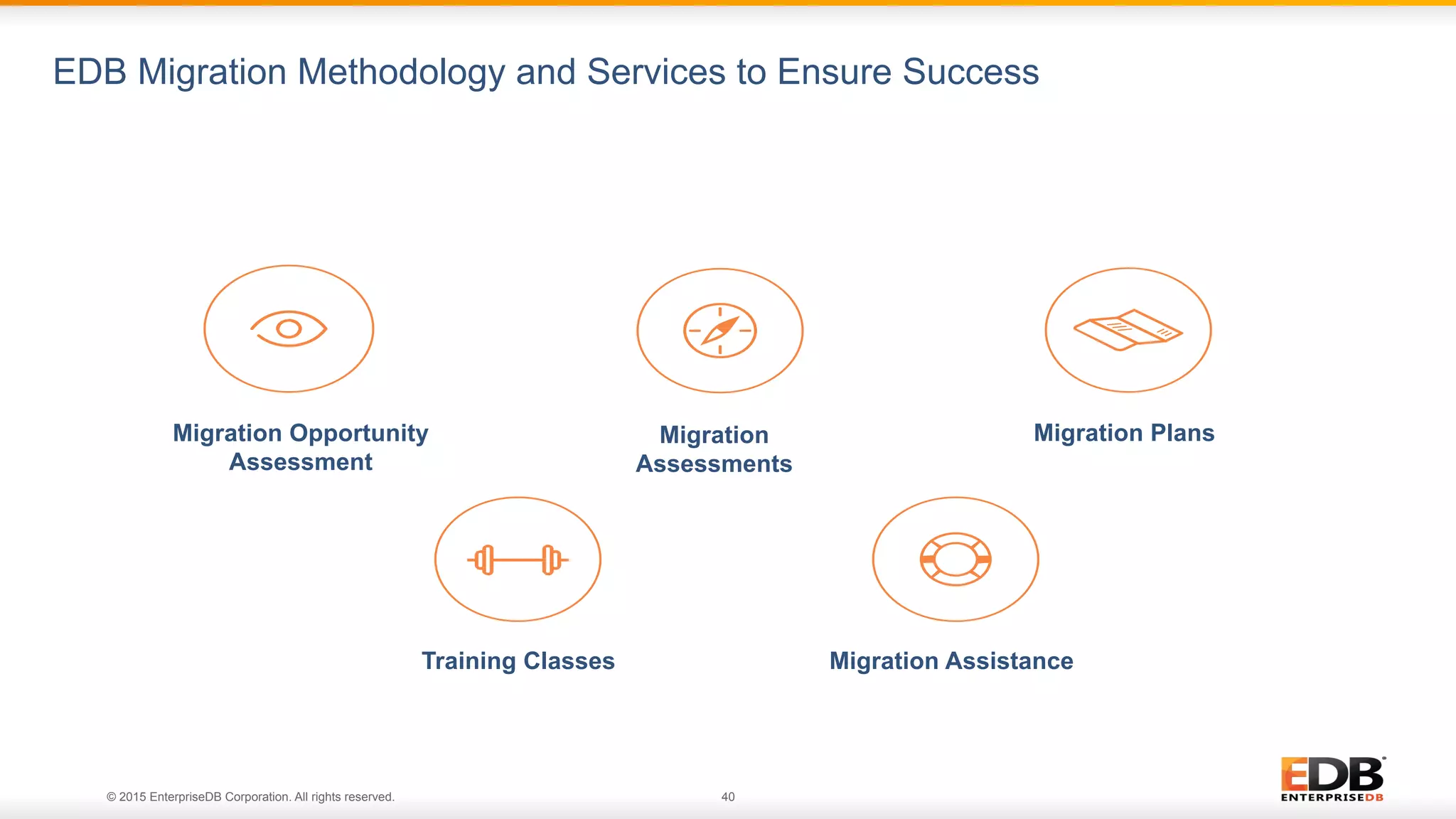 EDB Migration Methodology and Services to Ensure Success

Migration Opportunity Assessment

Migration Assessments

Migration Plans

Training Classes

Migration Assistance

© 2015 EnterpriseDB Corporation. All rights reserved.

40

EDB
ENTERPRISEDB